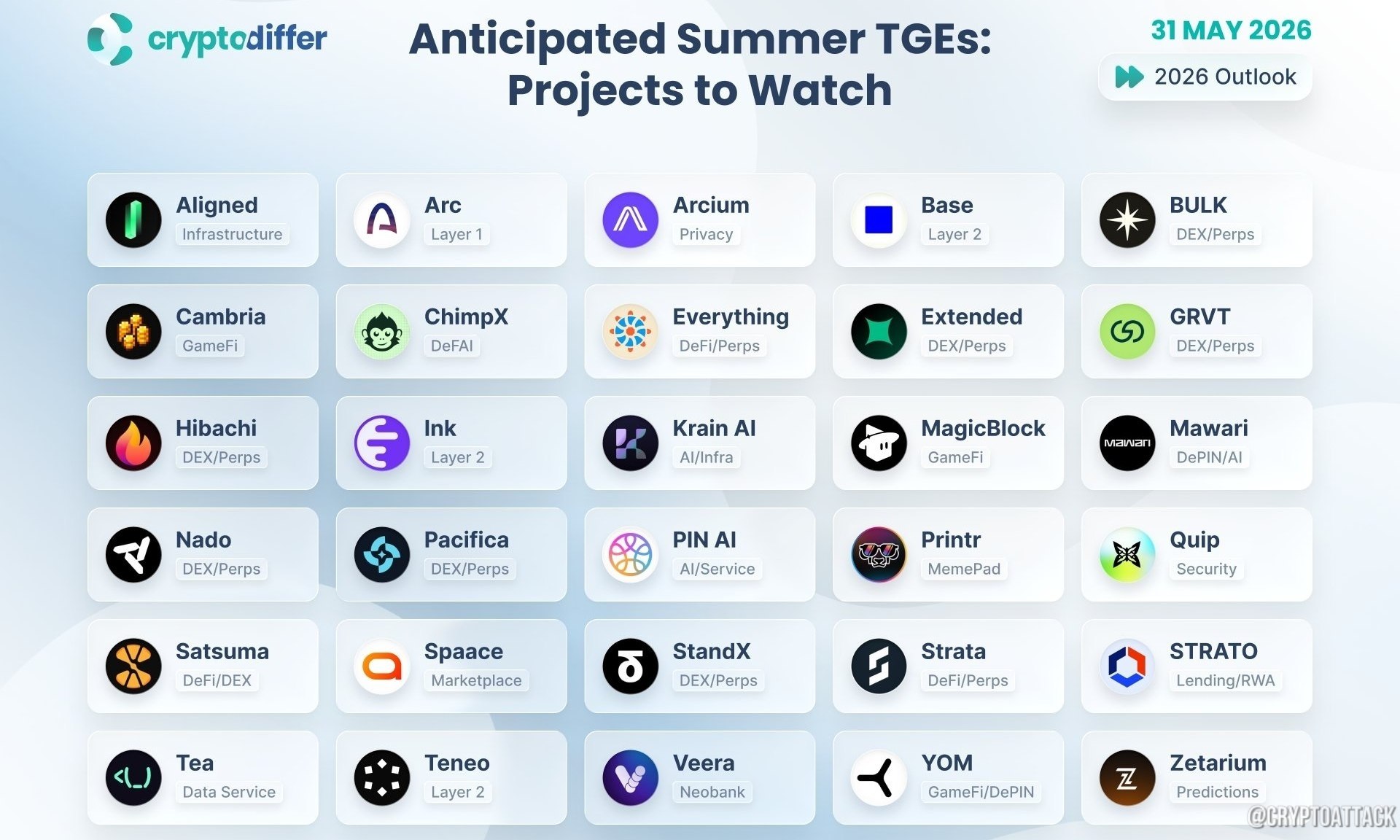 cryptodiffer

Anticipated Summer TGEs: Projects to Watch

31 MAY 2026

2026 Outlook

Aligned
Infrastructure

Arc
Layer 1

Arcium
Privacy

Base
Layer 2

BULK
DEX/Perps

Cambria
GameFi

ChimpX
DeFAI

Everything
DeFi/Perps

Extended
DEX/Perps

GRVT
DEX/Perps

Hibachi
DEX/Perps

Ink
Layer 2

Krain AI
AI/Infra

MagicBlock
GameFi

Mawari
DePIN/AI

Nado
DEX/Perps

Pacifica
DEX/Perps

PIN AI
AI/Service

Printr
MemePad

Quip
Security

Satsuma
DeFi/DEX

Spaace
Marketplace

StandX
DEX/Perps

Strata
DeFi/Perps

STRATO
Lending/RWA

Tea
Data Service

Teneo
Layer 2

Veera
Neobank

YOM
GameFi/DePIN

Zetarium
Predictions

@CRYPTOATTACK